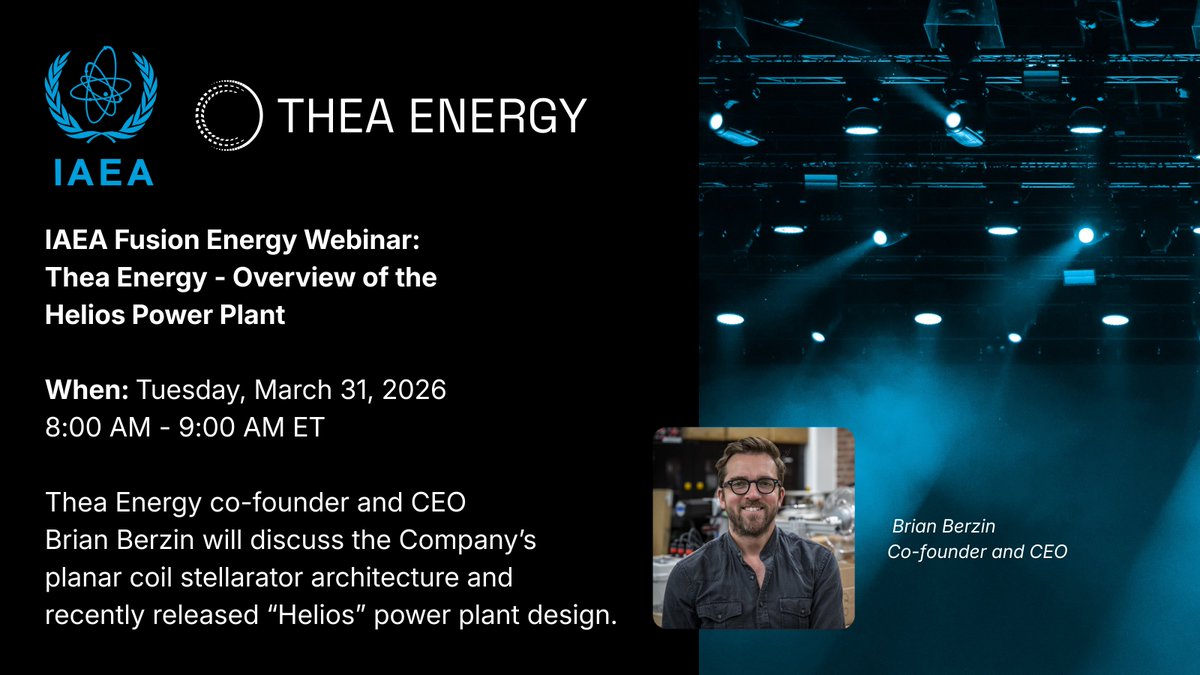 IAEA

THEA ENERGY

IAEA Fusion Energy Webinar: Thea Energy - Overview of the Helios Power Plant

When: Tuesday, March 31, 2026
8:00 AM - 9:00 AM ET

Thea Energy co-founder and CEO Brian Berzin will discuss the Company's planar coil stellarator architecture and recently released "Helios" power plant design.

Brian Berzin
Co-founder and CEO